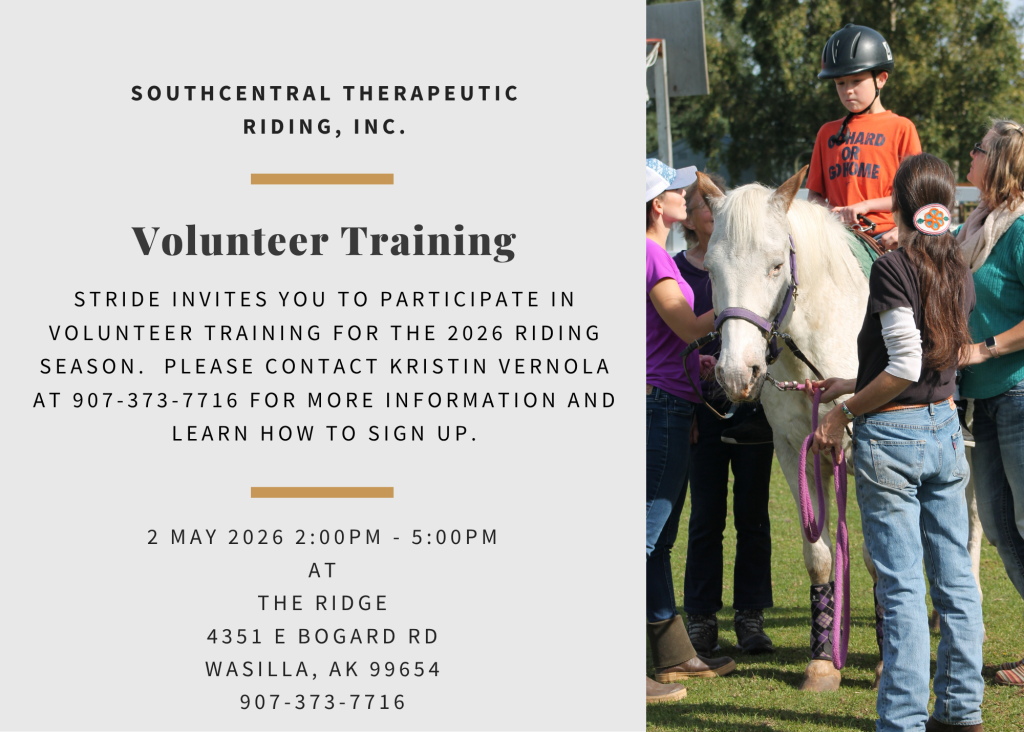 SOUTHCENTRAL THERAPEUTIC RIDING, INC.

Volunteer Training

STRIDE INVITES YOU TO PARTICIPATE IN VOLUNTEER TRAINING FOR THE 2026 RIDING SEASON. PLEASE CONTACT KRISTIN VERNOLA AT 907-373-7716 FOR MORE INFORMATION AND LEARN HOW TO SIGN UP.

2 MAY 2026 2:00PM - 5:00PM
AT
THE RIDGE
4351 E BOGARD RD
WASILLA, AK 99654
907-373-7716

GO HARD OR GO HOME